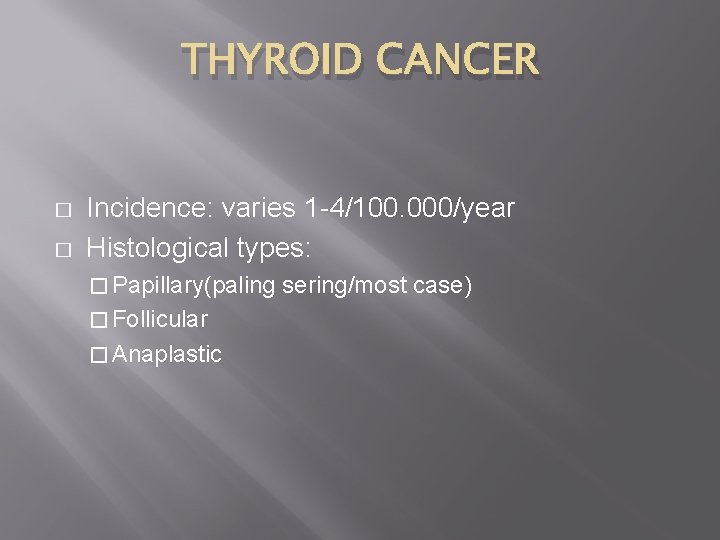 THYROID CANCER

□ Incidence: varies 1-4/100.000/year
□ Histological types:
□ Papillary(paling sering/most case)
□ Follicular
□ Anaplastic